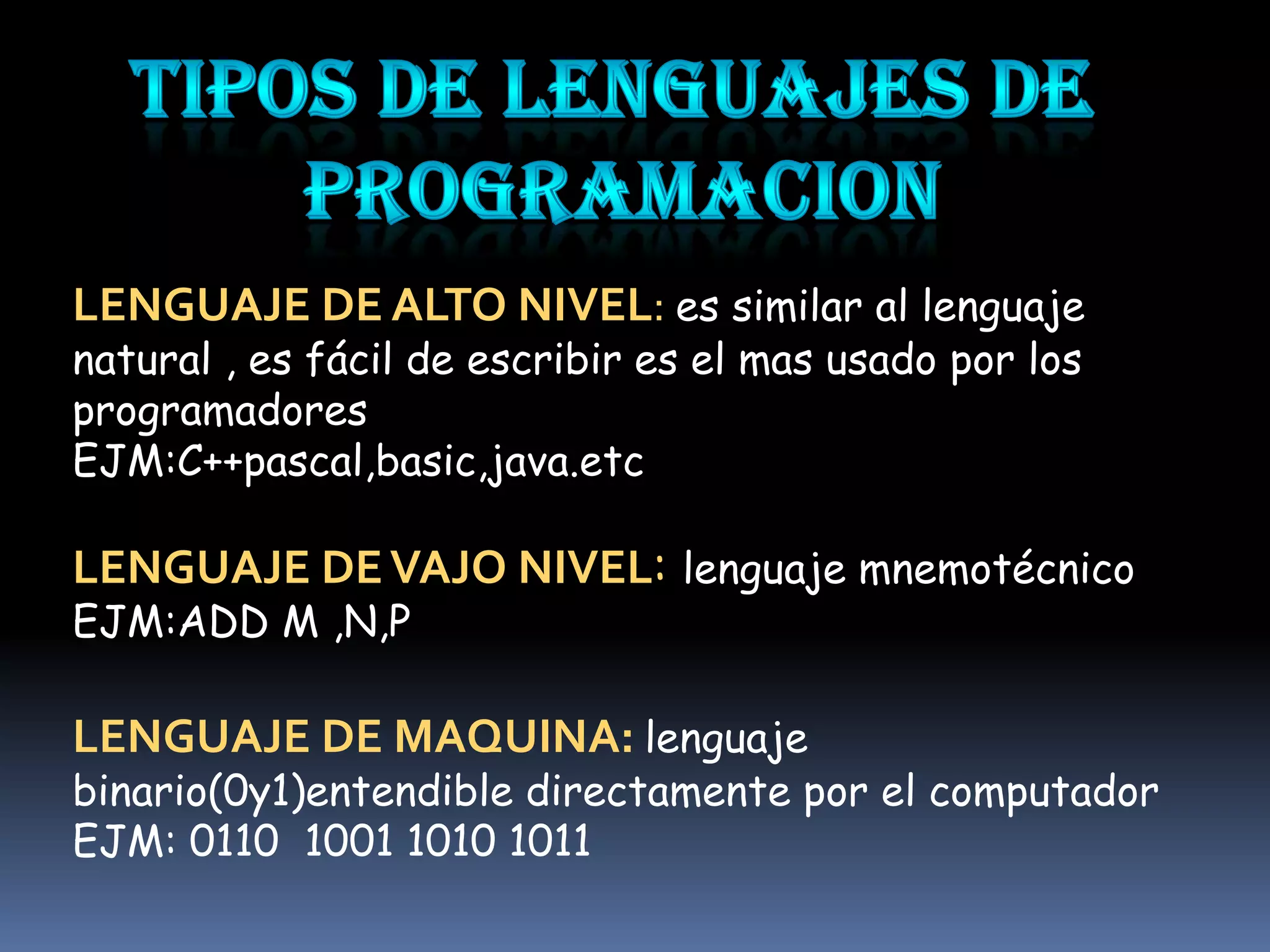 TIPOS DE LENGUAJES DE PROGRAMACION

LENGUAJE DE ALTO NIVEL: es similar al lenguaje natural , es fácil de escribir es el mas usado por los programadores
EJM:C++pascal,basic,java.etc

LENGUAJE DE VAJO NIVEL: lenguaje mnemotécnico
EJM:ADD M ,N,P

LENGUAJE DE MAQUINA: lenguaje binario(0y1)entendible directamente por el computador
EJM: 0110 1001 1010 1011